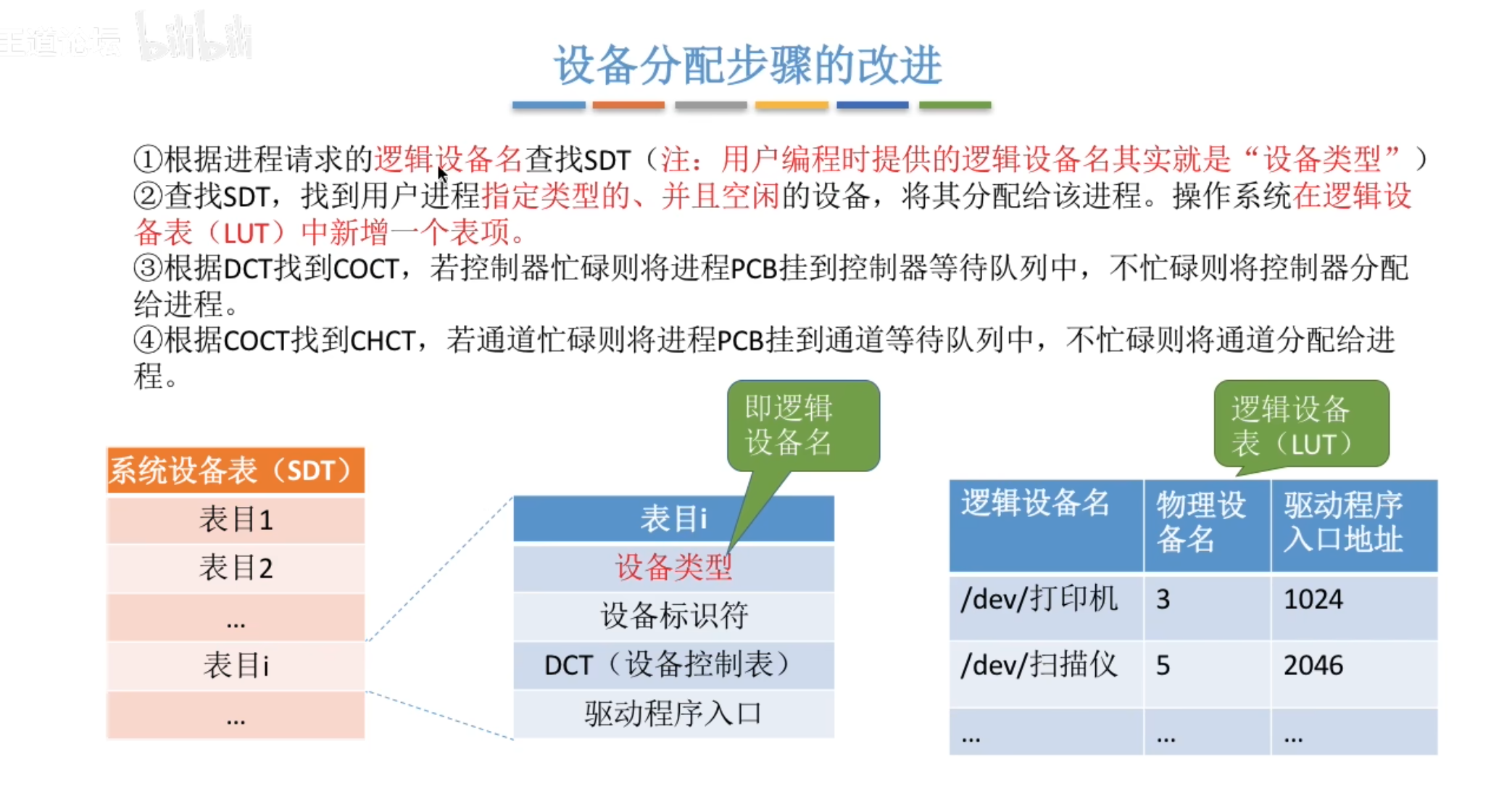 王道论坛 bilibili

设备分配步骤的改进

①根据进程请求的逻辑设备名查找SDT（注：用户编程时提供的逻辑设备名其实就是“设备类型”）
②查找SDT，找到用户进程指定类型的、并且空闲的设备，将其分配给该进程。操作系统在逻辑设备表（LUT）中新增一个表项。
③根据DCT找到COCT，若控制器忙碌则将进程PCB挂到控制器等待队列中，不忙碌则将控制器分配给进程。
④根据COCT找到CHCT，若通道忙碌则将进程PCB挂到通道等待队列中，不忙碌则将通道分配给进程。

| 系统设备表（SDT） |
|---|
| 表目1 |
| 表目2 |
| … |
| 表目i |
| … |

即逻辑设备名

| 表目i |
|---|
| 设备类型 |
| 设备标识符 |
| DCT（设备控制表） |
| 驱动程序入口 |

逻辑设备表（LUT）

| 逻辑设备名 | 物理设备名 | 驱动程序入口地址 |
|---|---|---|
| /dev/打印机 | 3 | 1024 |
| /dev/扫描仪 | 5 | 2046 |
| … | … | … |